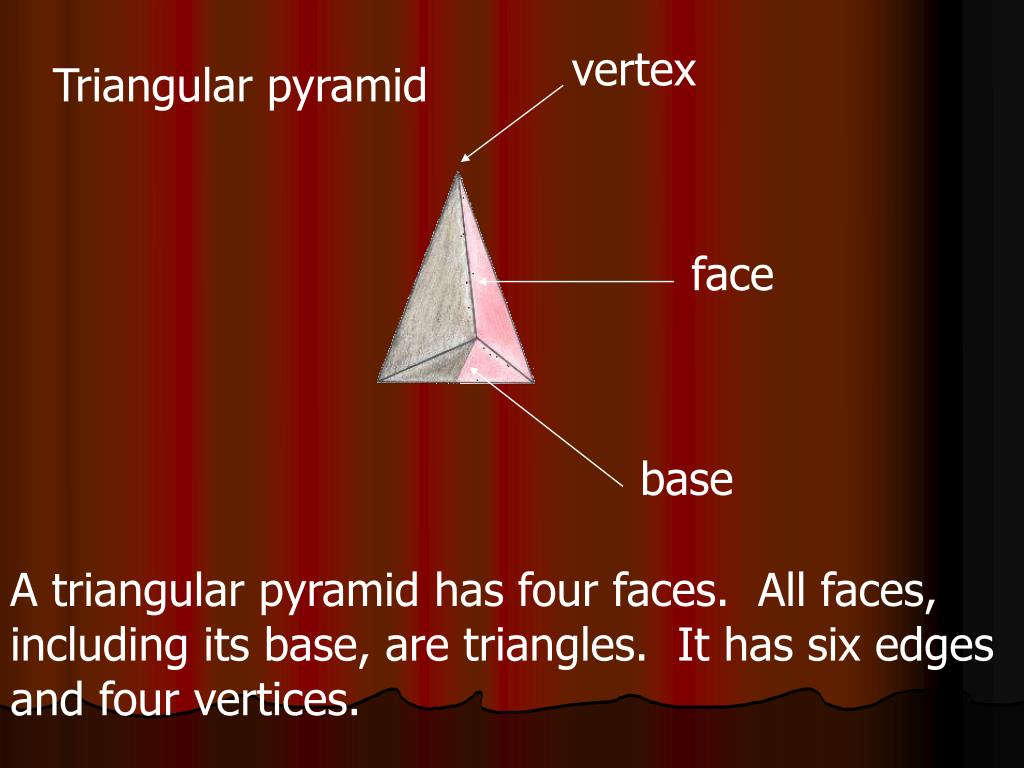 Triangular pyramid

vertex

face

base

A triangular pyramid has four faces. All faces, including its base, are triangles. It has six edges and four vertices.